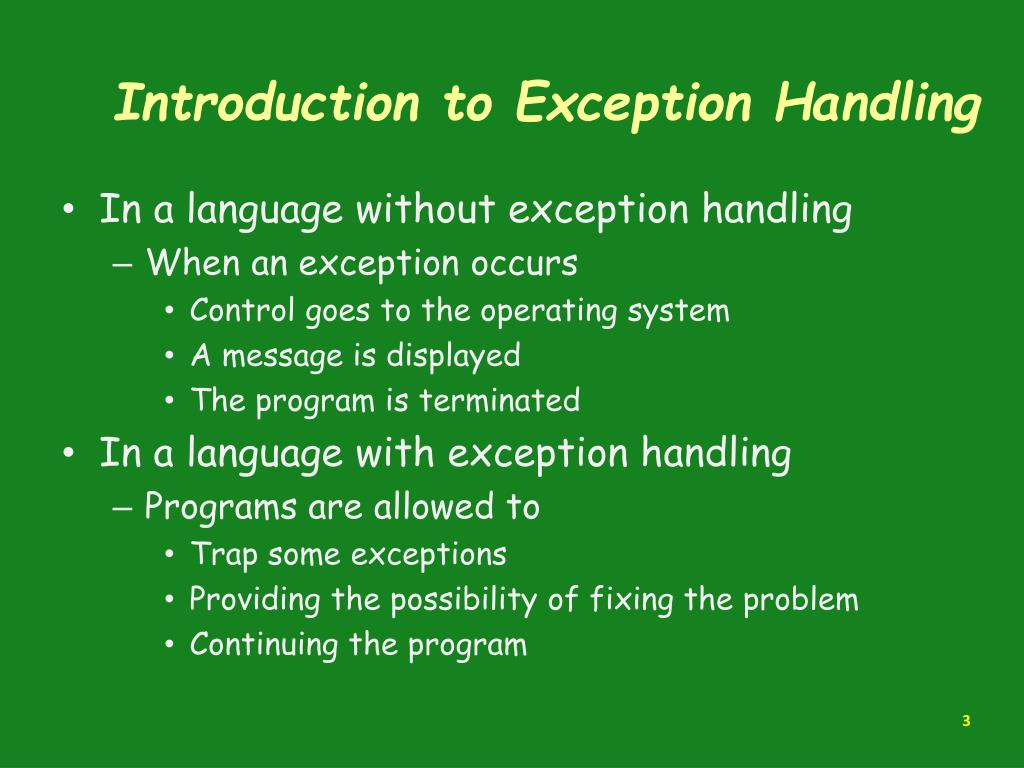 Introduction to Exception Handling

• In a language without exception handling
  – When an exception occurs
    • Control goes to the operating system
    • A message is displayed
    • The program is terminated
• In a language with exception handling
  – Programs are allowed to
    • Trap some exceptions
    • Providing the possibility of fixing the problem
    • Continuing the program

3